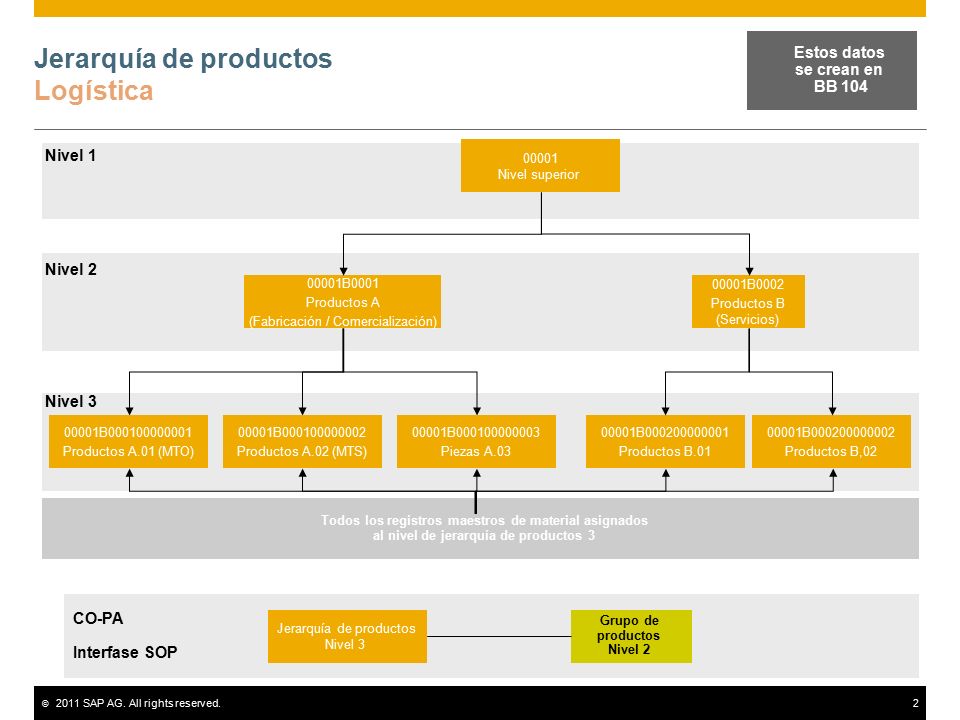 Jerarquía de productos
Logística

Estos datos se crean en BB 104

Nivel 1

00001
Nivel superior

Nivel 2

00001B0001
Productos A
(Fabricación / Comercialización)

00001B0002
Productos B
(Servicios)

Nivel 3

00001B000100000001
Productos A.01 (MTO)

00001B000100000002
Productos A.02 (MTS)

00001B000100000003
Piezas A.03

00001B000200000001
Productos B.01

00001B000200000002
Productos B,02

Todos los registros maestros de material asignados al nivel de jerarquía de productos 3

CO-PA

Interfase SOP

Jerarquía de productos
Nivel 3

Grupo de productos
Nivel 2

© 2011 SAP AG. All rights reserved.

2